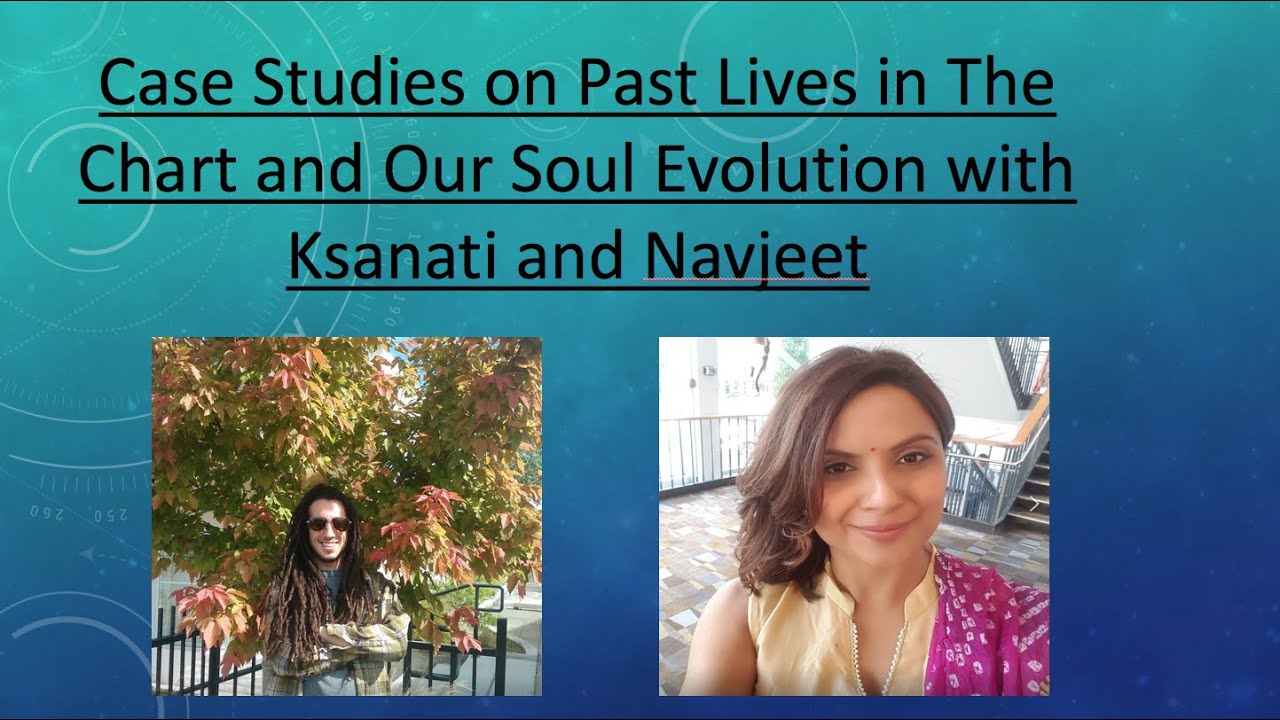 Case Studies on Past Lives in The Chart and Our Soul Evolution with Ksanati and Navjeet